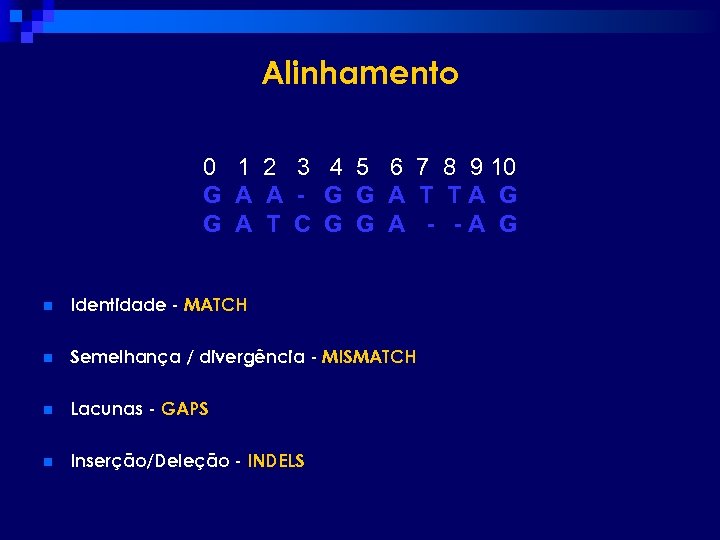 Alinhamento

0 1 2 3 4 5 6 7 8 9 10
G A A - G G A T T A G
G A T C G G A - - A G

Identidade - MATCH

Semelhança / divergência - MISMATCH

Lacunas - GAPS

Inserção/Deleção - INDELS